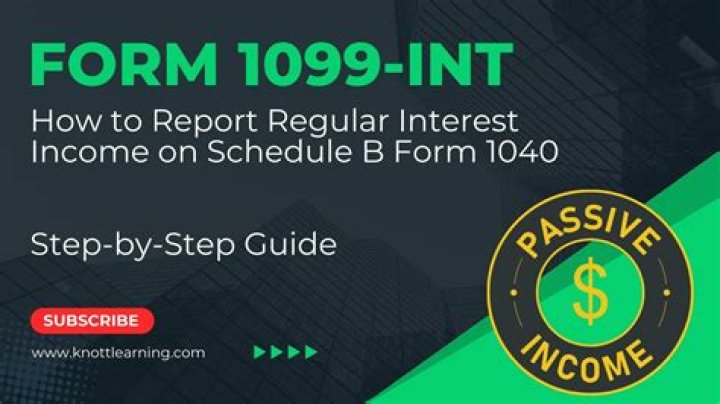 FORM 1099-INT

How to Report Regular Interest Income on Schedule B Form 1040

Step-by-Step Guide

SUBSCRIBE

www.knottlearning.com

PASSIVE
$
INCOME